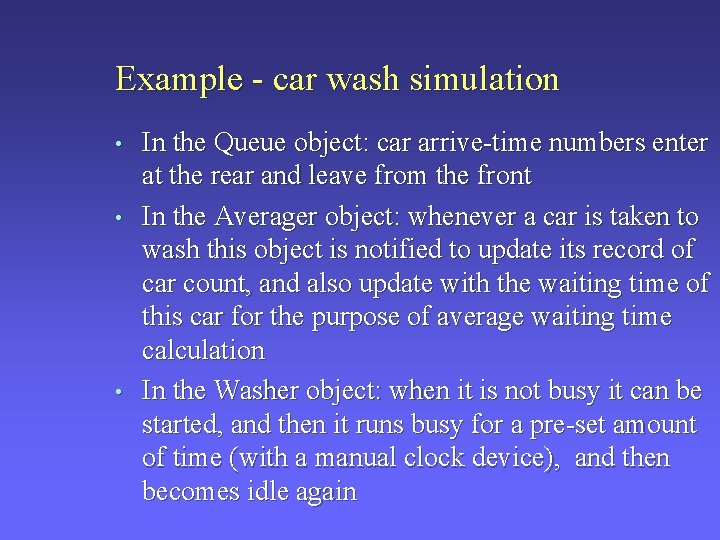 Example - car wash simulation

• In the Queue object: car arrive-time numbers enter at the rear and leave from the front

• In the Averager object: whenever a car is taken to wash this object is notified to update its record of car count, and also update with the waiting time of this car for the purpose of average waiting time calculation

• In the Washer object: when it is not busy it can be started, and then it runs busy for a pre-set amount of time (with a manual clock device), and then becomes idle again